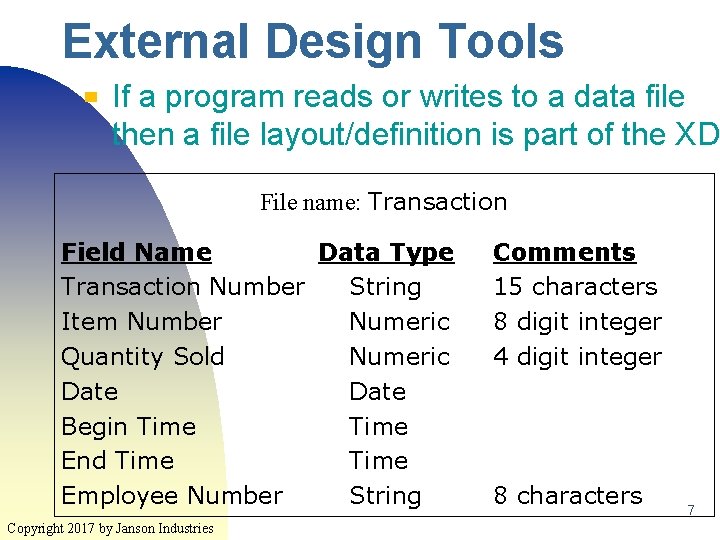 External Design Tools

If a program reads or writes to a data file then a file layout/definition is part of the XD

File name: Transaction

| Field Name | Data Type | Comments |
|---|---|---|
| Transaction Number | String | 15 characters |
| Item Number | Numeric | 8 digit integer |
| Quantity Sold | Numeric | 4 digit integer |
| Date | Date | |
| Begin Time | Time | |
| End Time | Time | |
| Employee Number | String | 8 characters |

7

Copyright 2017 by Janson Industries